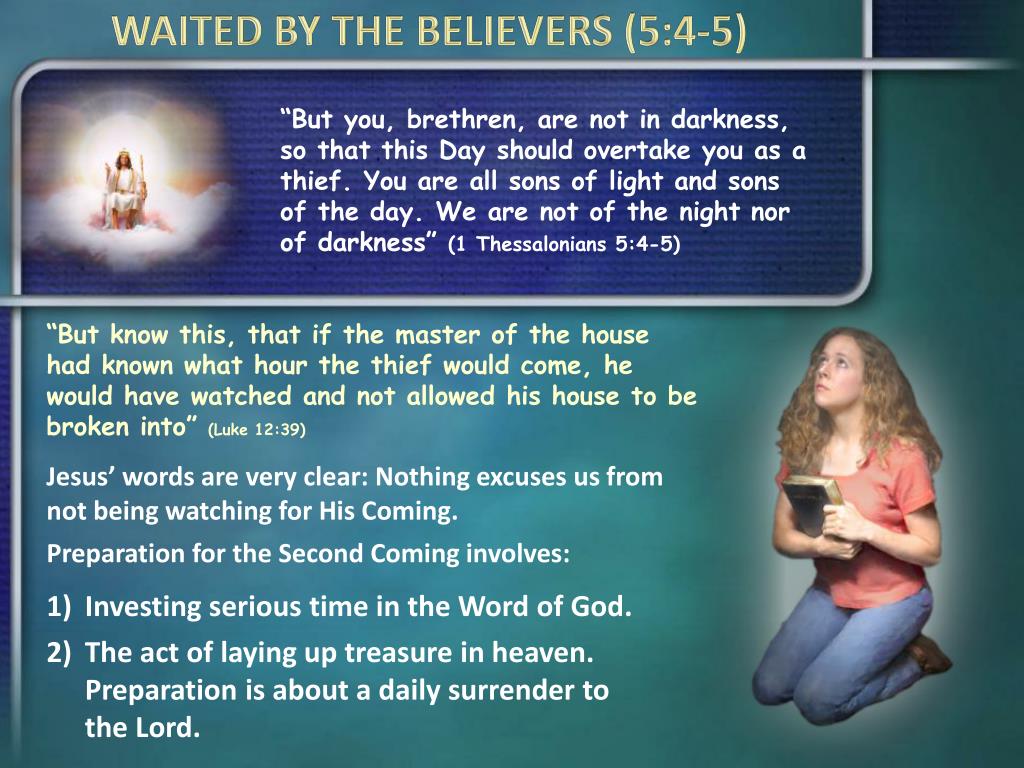 WAITED BY THE BELIEVERS (5:4-5)

“But you, brethren, are not in darkness, so that this Day should overtake you as a thief. You are all sons of light and sons of the day. We are not of the night nor of darkness” (1 Thessalonians 5:4-5)

“But know this, that if the master of the house had known what hour the thief would come, he would have watched and not allowed his house to be broken into” (Luke 12:39)

Jesus’ words are very clear: Nothing excuses us from not being watching for His Coming.

Preparation for the Second Coming involves:

1) Investing serious time in the Word of God.

2) The act of laying up treasure in heaven. Preparation is about a daily surrender to the Lord.